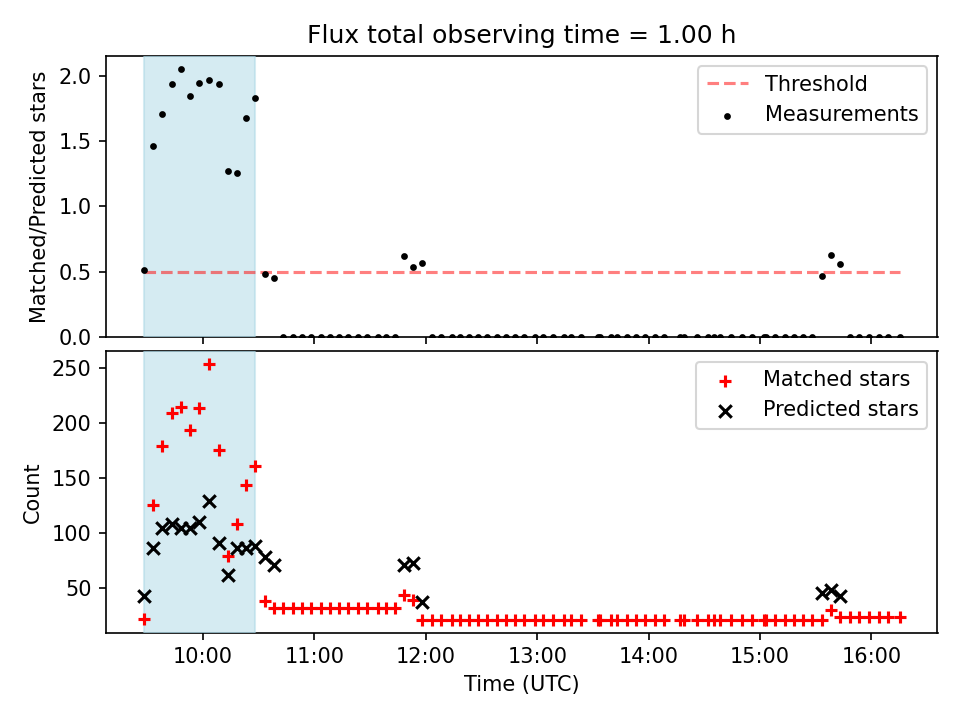 Flux total observing time = 1.00 h

Matched/Predicted stars

2.0
1.5
1.0
0.5
0.0

Threshold
Measurements

Count

250
200
150
100
50

Matched stars
Predicted stars

10:00 11:00 12:00 13:00 14:00 15:00 16:00

Time (UTC)